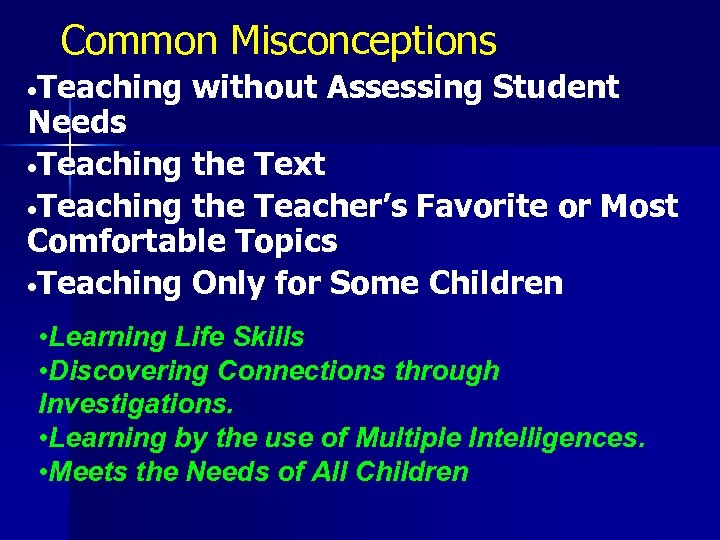 Common Misconceptions

•Teaching without Assessing Student Needs
•Teaching the Text
•Teaching the Teacher's Favorite or Most Comfortable Topics
•Teaching Only for Some Children

•Learning Life Skills
•Discovering Connections through Investigations.
•Learning by the use of Multiple Intelligences.
•Meets the Needs of All Children